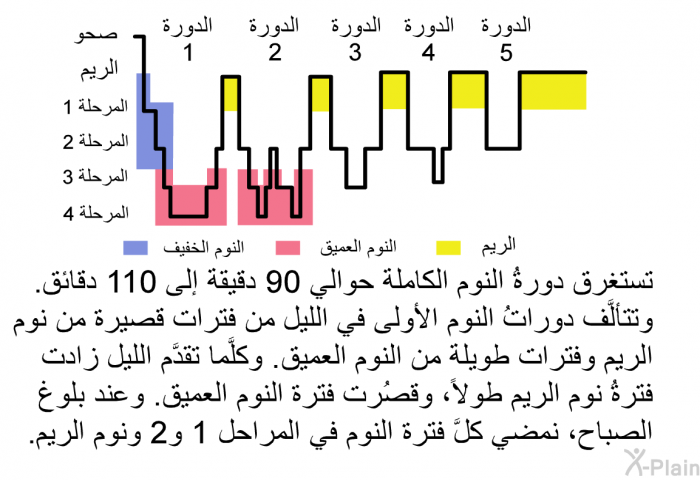 الدورة 1
الدورة 2
الدورة 3
الدورة 4
الدورة 5

صحو
الريم
المرحلة 1
المرحلة 2
المرحلة 3
المرحلة 4

النوم الخفيف
النوم العميق
الريم

تستغرق دورةُ النوم الكاملة حوالي 90 دقيقة إلى 110 دقائق. وتتألَّف دوراتُ النوم الأولى في الليل من فترات قصيرة من نوم الريم وفترات طويلة من النوم العميق. وكلَّما تقدَّم الليل زادت فترةُ نوم الريم طولاً، وقصُرت فترة النوم العميق. وعند بلوغ الصباح، نمضي كلَّ فترة النوم في المراحل 1 و2 ونوم الريم.

X-Plain